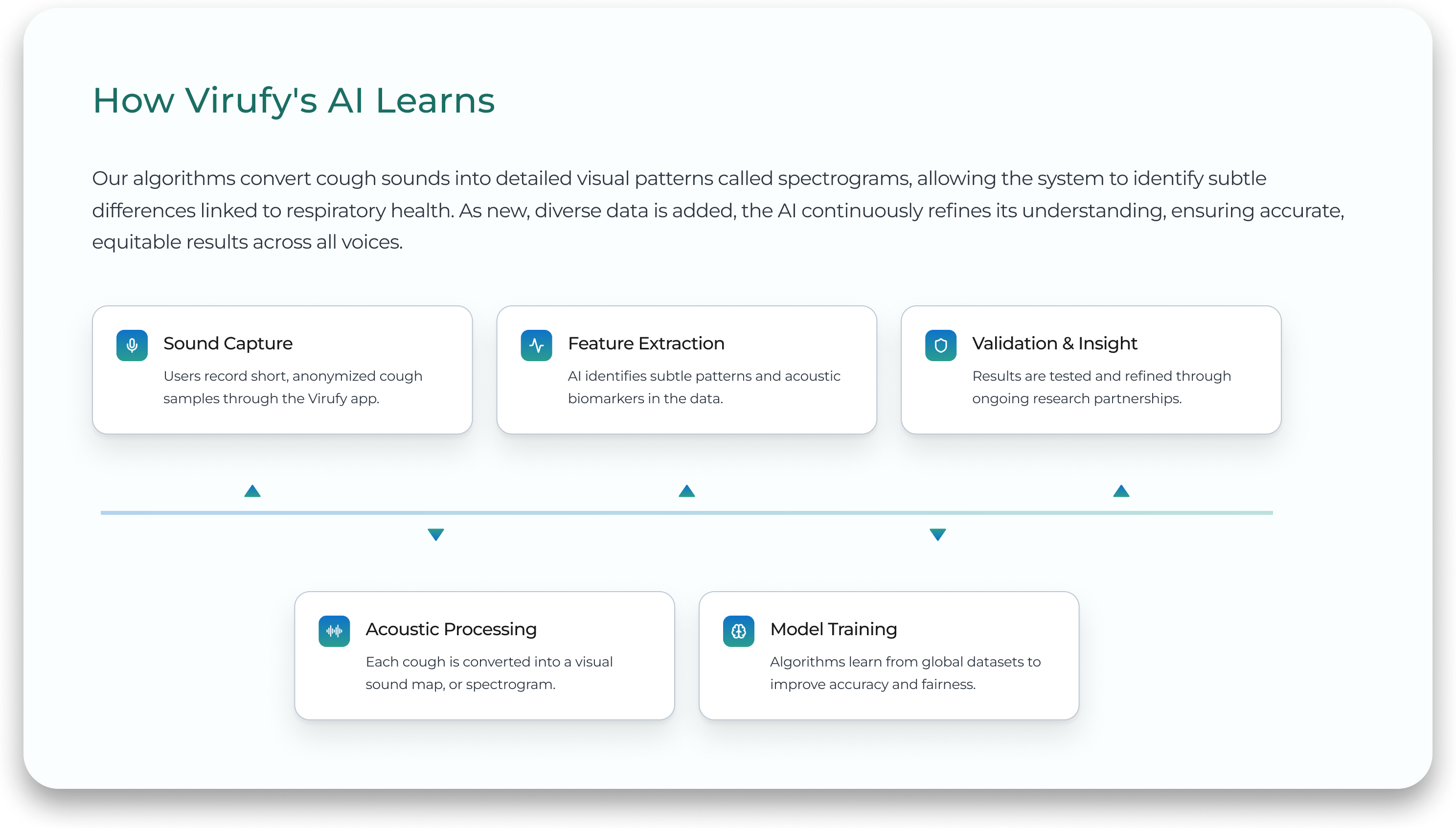 How Virufy's AI Learns

Our algorithms convert cough sounds into detailed visual patterns called spectrograms, allowing the system to identify subtle differences linked to respiratory health. As new, diverse data is added, the AI continuously refines its understanding, ensuring accurate, equitable results across all voices.

Sound Capture

Users record short, anonymized cough samples through the Virufy app.

Feature Extraction

AI identifies subtle patterns and acoustic biomarkers in the data.

Validation & Insight

Results are tested and refined through ongoing research partnerships.

Acoustic Processing

Each cough is converted into a visual sound map, or spectrogram.

Model Training

Algorithms learn from global datasets to improve accuracy and fairness.